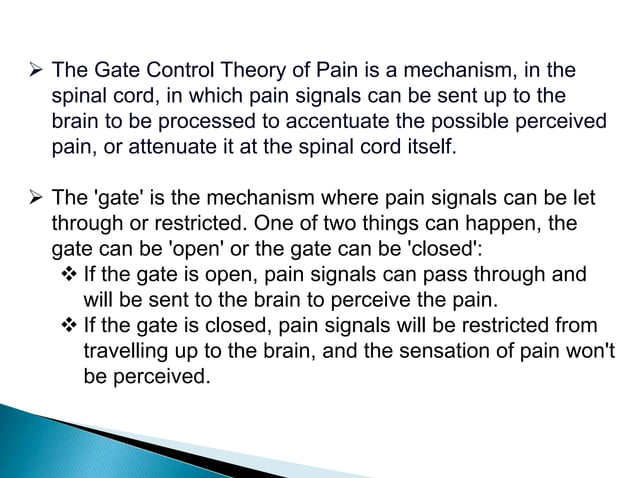 ➢ The Gate Control Theory of Pain is a mechanism, in the spinal cord, in which pain signals can be sent up to the brain to be processed to accentuate the possible perceived pain, or attenuate it at the spinal cord itself.

➢ The 'gate' is the mechanism where pain signals can be let through or restricted. One of two things can happen, the gate can be 'open' or the gate can be 'closed':
❖ If the gate is open, pain signals can pass through and will be sent to the brain to perceive the pain.
❖ If the gate is closed, pain signals will be restricted from travelling up to the brain, and the sensation of pain won't be perceived.